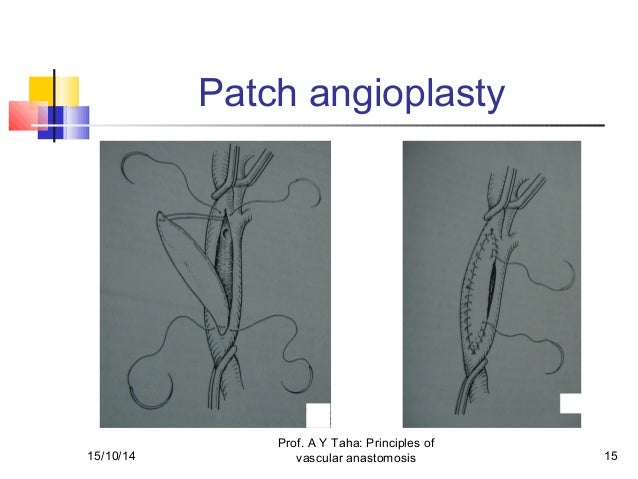 Patch angioplasty

15/10/14

Prof. A Y Taha: Principles of vascular anastomosis

15